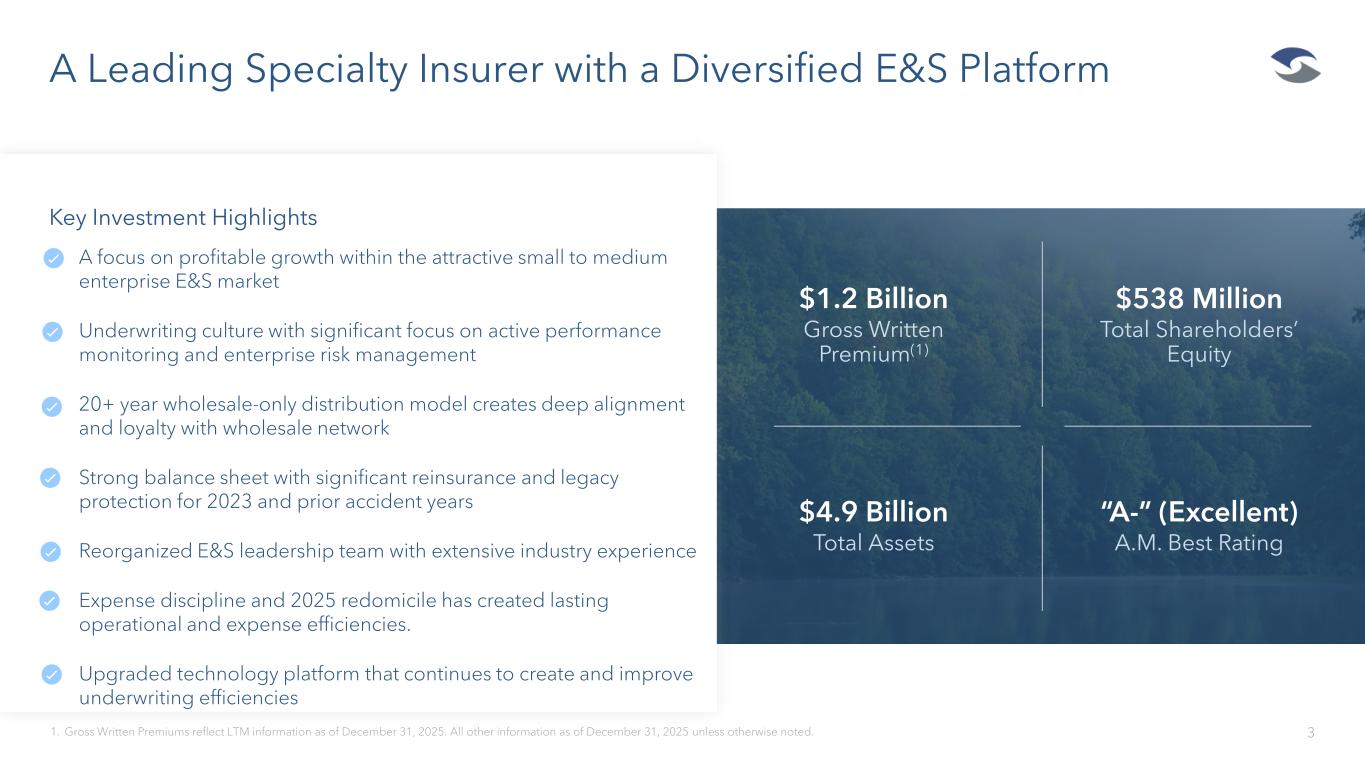 A Leading Specialty Insurer with a Diversified E&S Platform

Key Investment Highlights

A focus on profitable growth within the attractive small to medium enterprise E&S market

Underwriting culture with significant focus on active performance monitoring and enterprise risk management

20+ year wholesale-only distribution model creates deep alignment and loyalty with wholesale network

Strong balance sheet with significant reinsurance and legacy protection for 2023 and prior accident years

Reorganized E&S leadership team with extensive industry experience

Expense discipline and 2025 redomicile has created lasting operational and expense efficiencies.

Upgraded technology platform that continues to create and improve underwriting efficiencies

$1.2 Billion
Gross Written Premium$^{(1)}$

$538 Million
Total Shareholders' Equity

$4.9 Billion
Total Assets

"A-" (Excellent)
A.M. Best Rating

1. Gross Written Premiums reflect LTM information as of December 31, 2025. All other information as of December 31, 2025 unless otherwise noted.

3